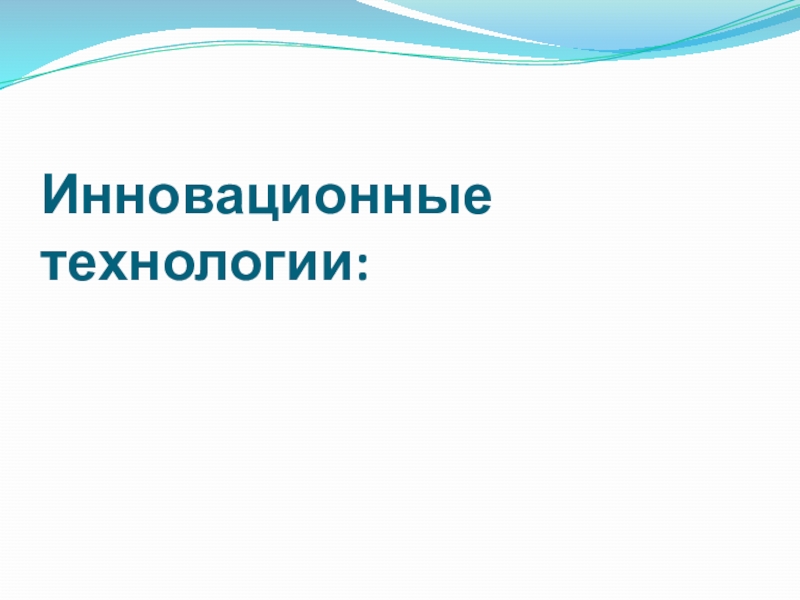 Инновационные технологии: